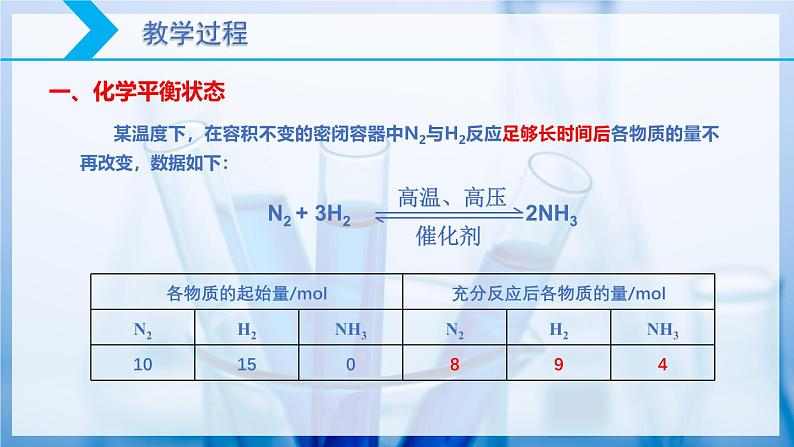 教学过程

一、化学平衡状态

某温度下，在容积不变的密闭容器中$N_2$与$H_2$反应足够长时间后各物质的量不再改变，数据如下：

$N_2 + 3H_2 \underset{催化剂}{\overset{高温、高压}{\rightleftharpoons}} 2NH_3$

| 各物质的起始量/mol | | | 充分反应后各物质的量/mol | | |
|---|---|---|---|---|---|
| $N_2$ | $H_2$ | $NH_3$ | $N_2$ | $H_2$ | $NH_3$ |
| 10 | 15 | 0 | 8 | 9 | 4 |